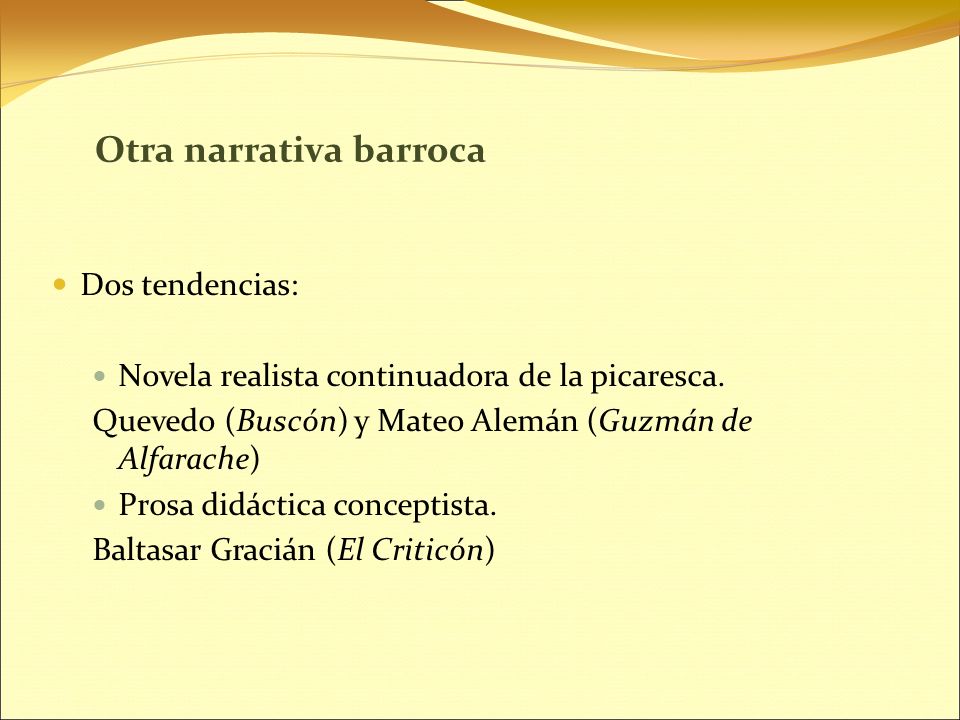 Otra narrativa barroca

Dos tendencias:

Novela realista continuadora de la picaresca.

Quevedo (Buscón) y Mateo Alemán (Guzmán de Alfarache)

Prosa didáctica conceptista.

Baltasar Gracián (El Criticón)